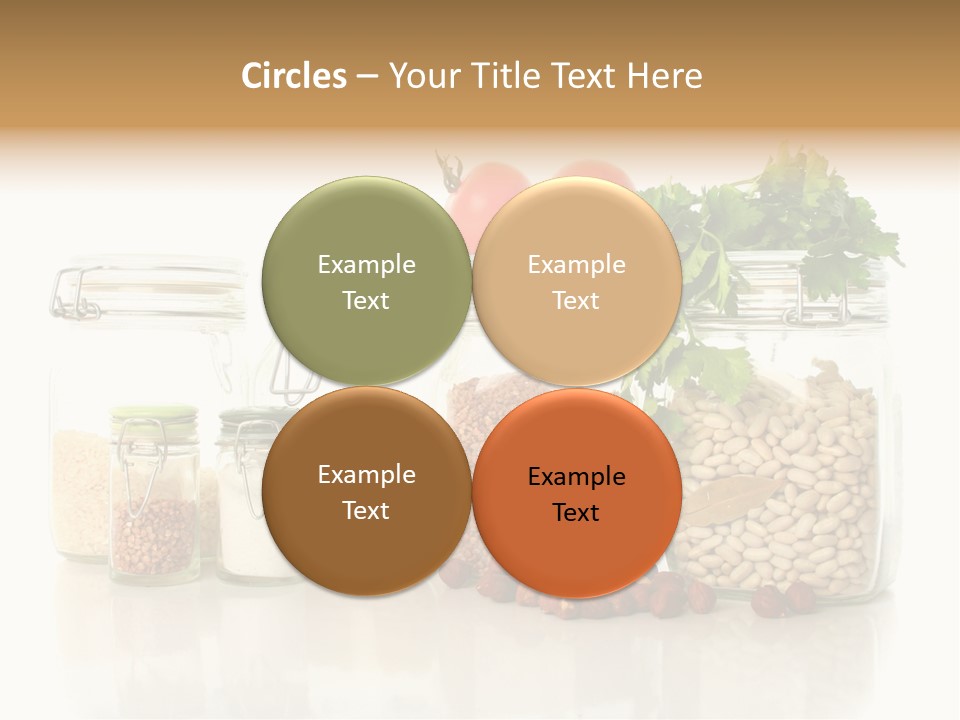 Circles – Your Title Text Here

Example Text

Example Text

Example Text

Example Text